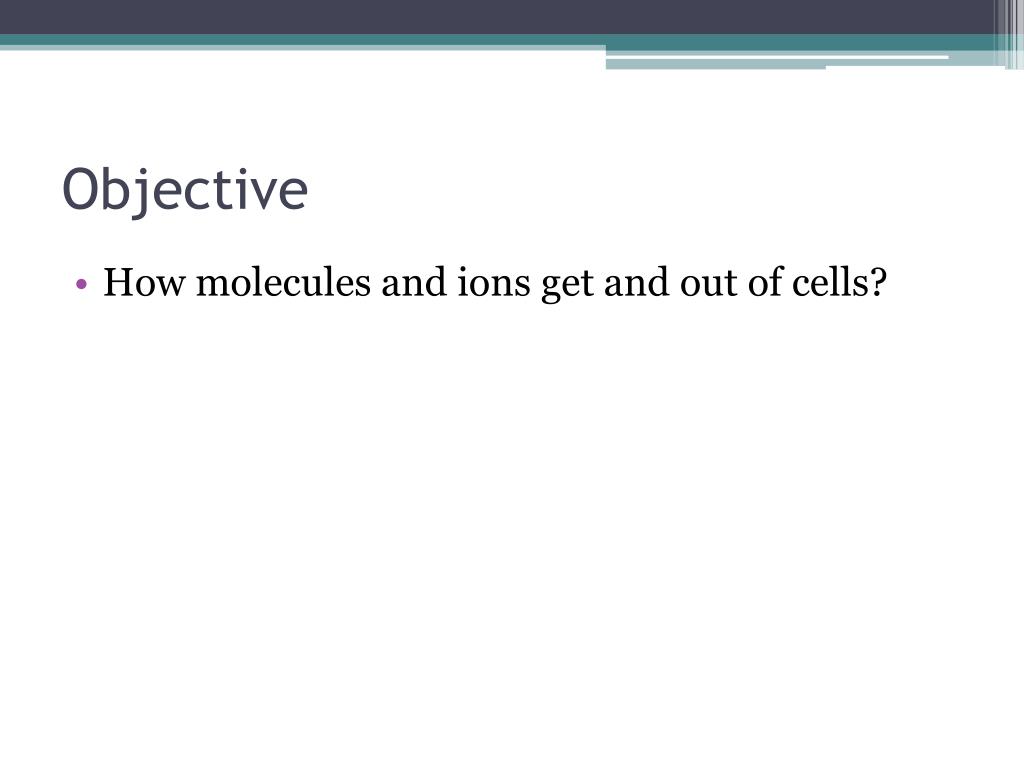 Objective

• How molecules and ions get and out of cells?